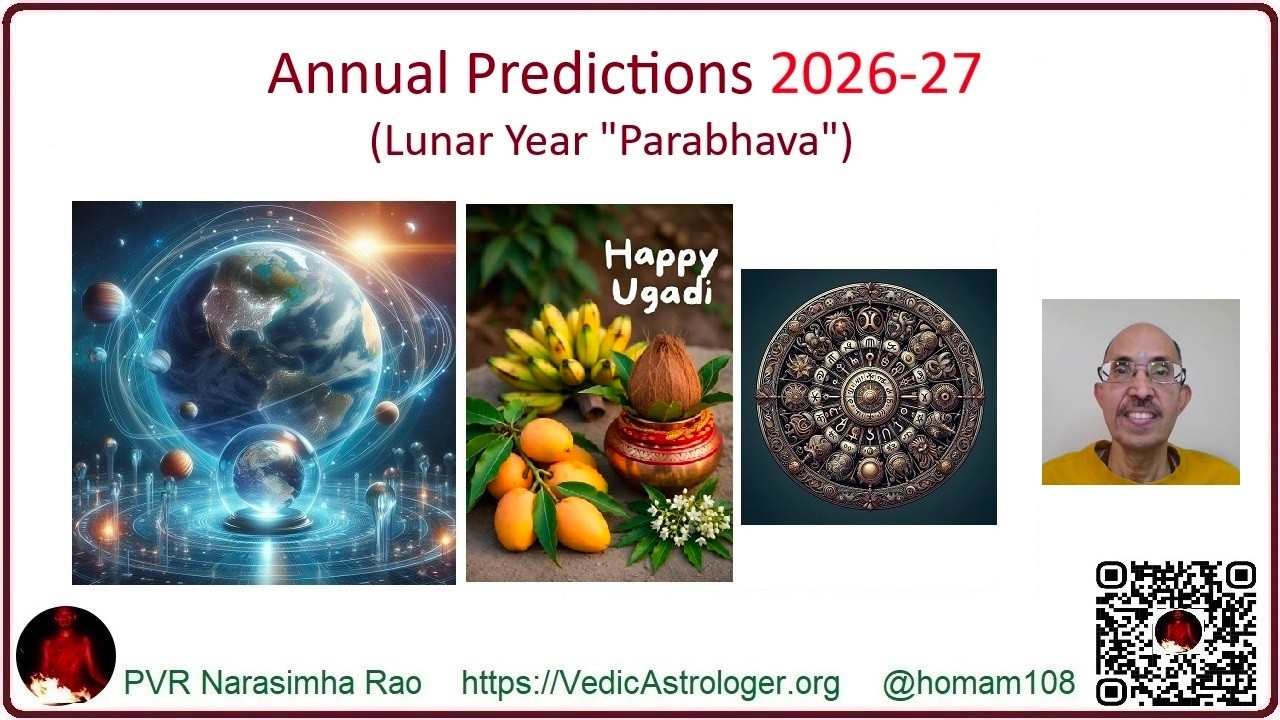 Annual Predictions 2026-27
(Lunar Year "Parabhava")

Happy Ugadi

PVR Narasimha Rao https://VedicAstrologer.org @homam108